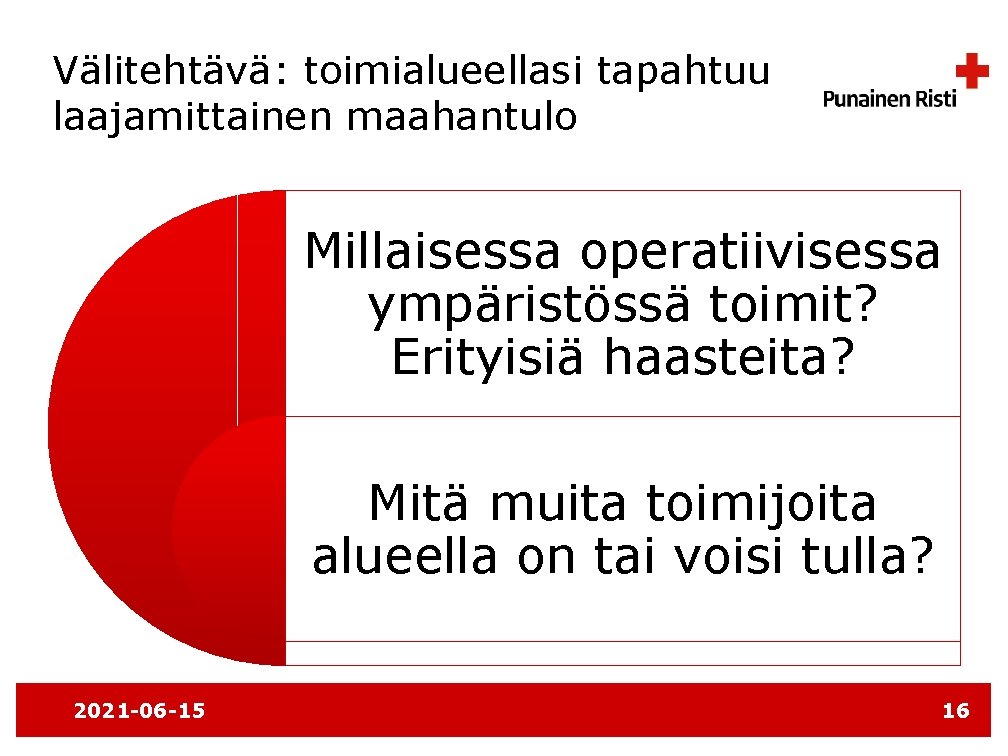 Välitehtävä: toimialueellasi tapahtuu laajamittainen maahantulo

Punainen Risti

Millaisessa operatiivisessa ympäristössä toimit? Erityisiä haasteita?

Mitä muita toimijoita alueella on tai voisi tulla?

2021-06-15

16